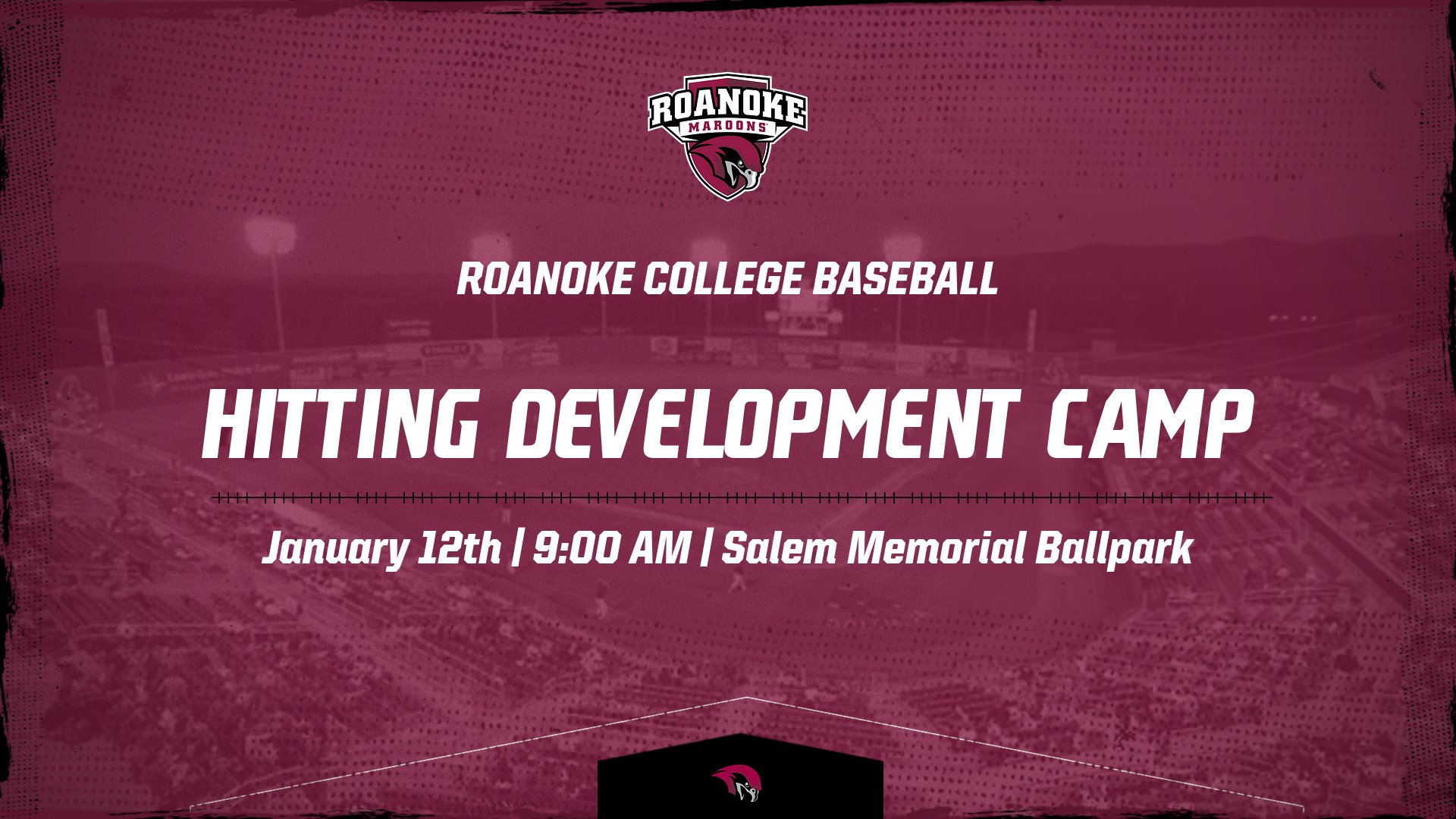 ROANOKE
MAROONS

ROANOKE COLLEGE BASEBALL

HITTING DEVELOPMENT CAMP

January 12th | 9:00 AM | Salem Memorial Ballpark